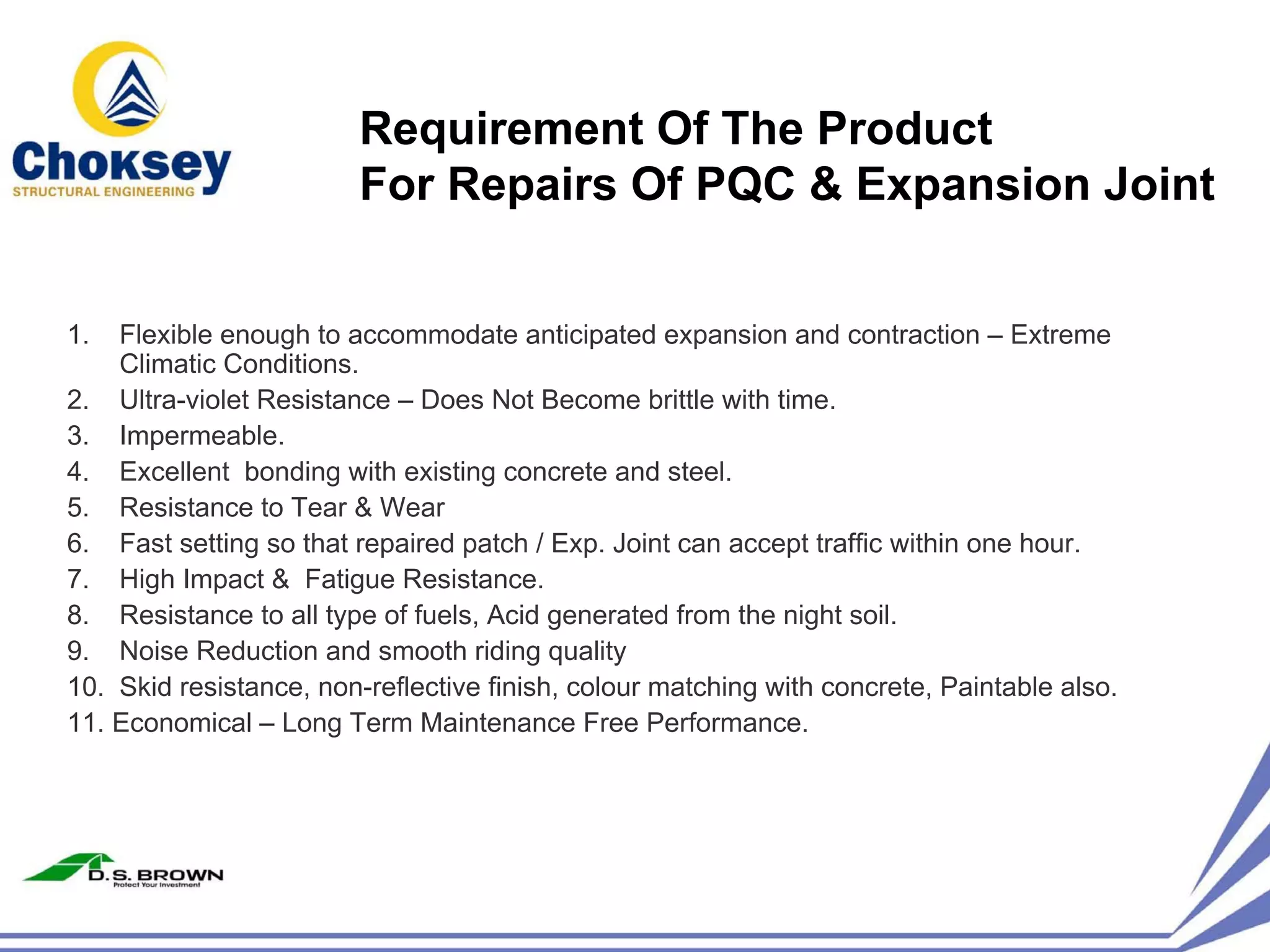 Choksey
STRUCTURAL ENGINEERING

Requirement Of The Product
For Repairs Of PQC & Expansion Joint

1. Flexible enough to accommodate anticipated expansion and contraction – Extreme Climatic Conditions.
2. Ultra-violet Resistance – Does Not Become brittle with time.
3. Impermeable.
4. Excellent bonding with existing concrete and steel.
5. Resistance to Tear & Wear
6. Fast setting so that repaired patch / Exp. Joint can accept traffic within one hour.
7. High Impact & Fatigue Resistance.
8. Resistance to all type of fuels, Acid generated from the night soil.
9. Noise Reduction and smooth riding quality
10. Skid resistance, non-reflective finish, colour matching with concrete, Paintable also.
11. Economical – Long Term Maintenance Free Performance.

D.S. BROWN
Protect Your Investment